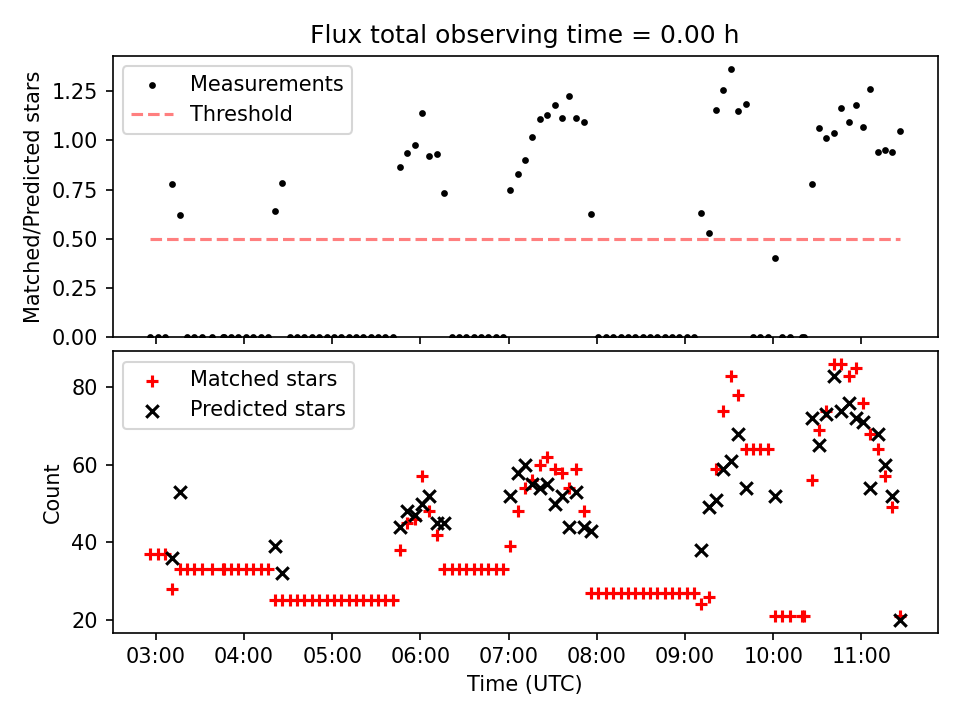 Flux total observing time = 0.00 h

Measurements
Threshold

Matched/Predicted stars

1.25
1.00
0.75
0.50
0.25
0.00

Matched stars
Predicted stars

Count

80
60
40
20

03:00
04:00
05:00
06:00
07:00
08:00
09:00
10:00
11:00

Time (UTC)